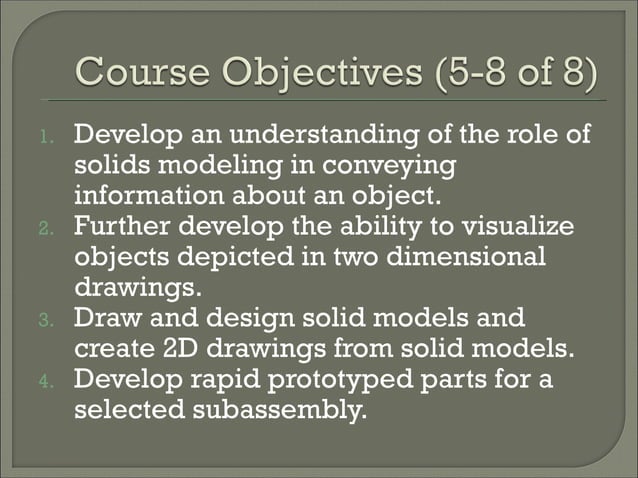 Course Objectives (5-8 of 8)

1. Develop an understanding of the role of solids modeling in conveying information about an object.
2. Further develop the ability to visualize objects depicted in two dimensional drawings.
3. Draw and design solid models and create 2D drawings from solid models.
4. Develop rapid prototyped parts for a selected subassembly.